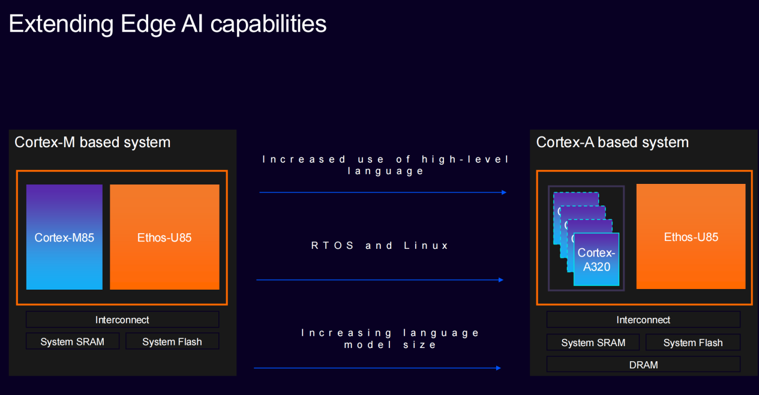 Extending Edge AI capabilities

Cortex-M based system

Cortex-M85

Ethos-U85

Interconnect

System SRAM

System Flash

Increased use of high-level language

RTOS and Linux

Increasing language model size

Cortex-A based system

Cortex-A320

Ethos-U85

Interconnect

System SRAM

System Flash

DRAM